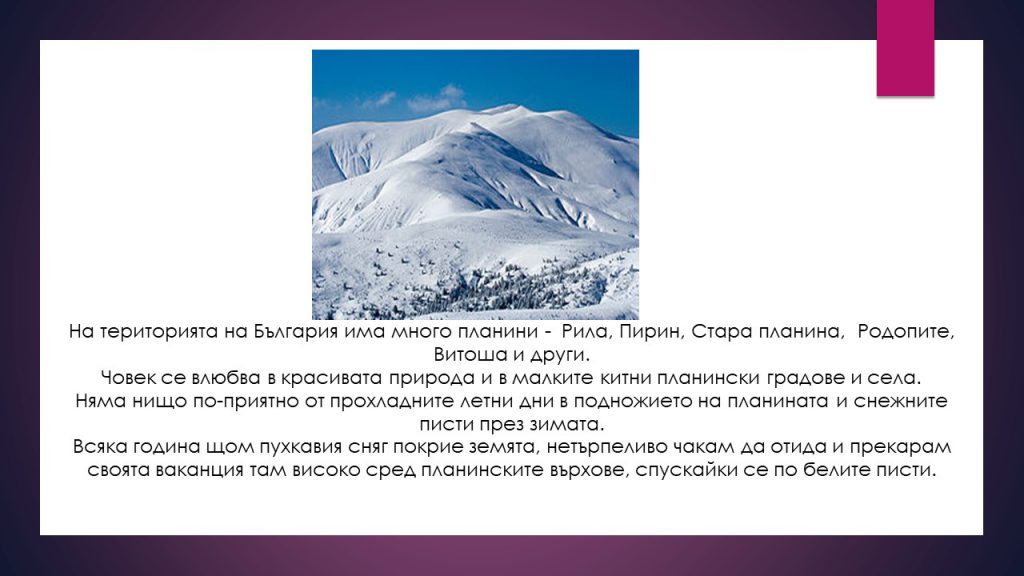 На територията на България има много планини - Рила, Пирин, Стара планина, Родопите, Витоша и други.
Човек се влюбва в красивата природа и в малките китни планински градове и села.
Няма нищо по-приятно от прохладните летни дни в подножието на планината и снежните писти през зимата.
Всяка година щом пухкавия сняг покрие земята, нетърпеливо чакам да отида и прекарам своята ваканция там високо сред планинските върхове, спускайки се по белите писти.